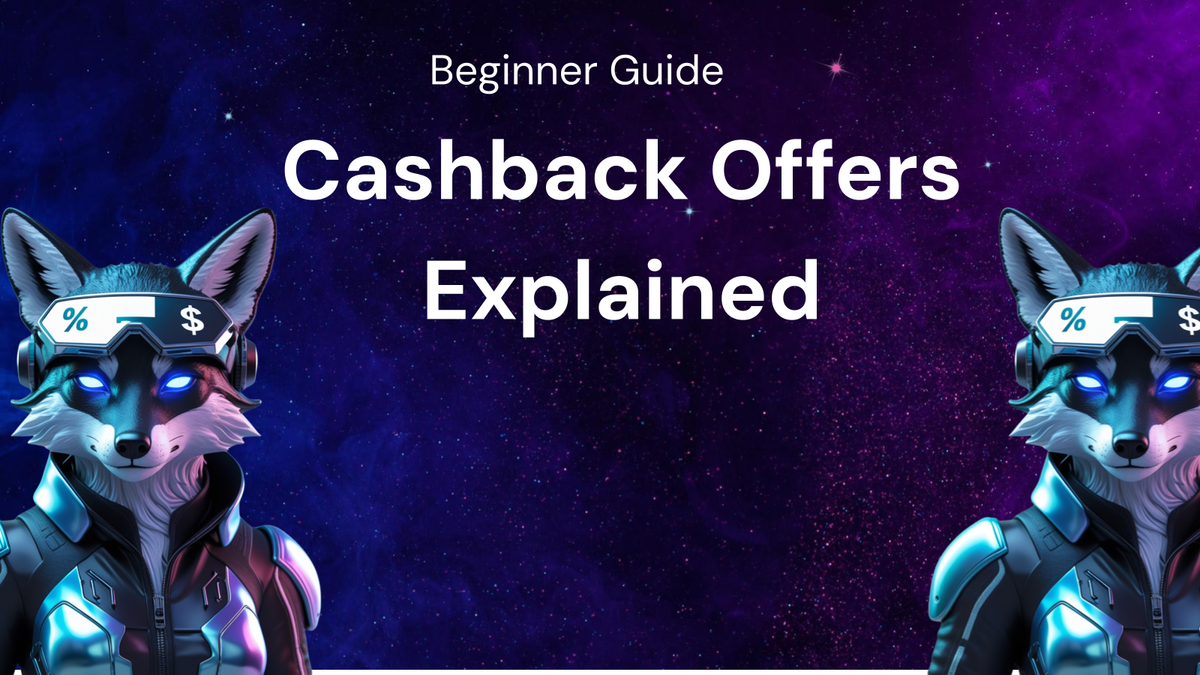 Beginner Guide

Cashback Offers Explained

% $

% $